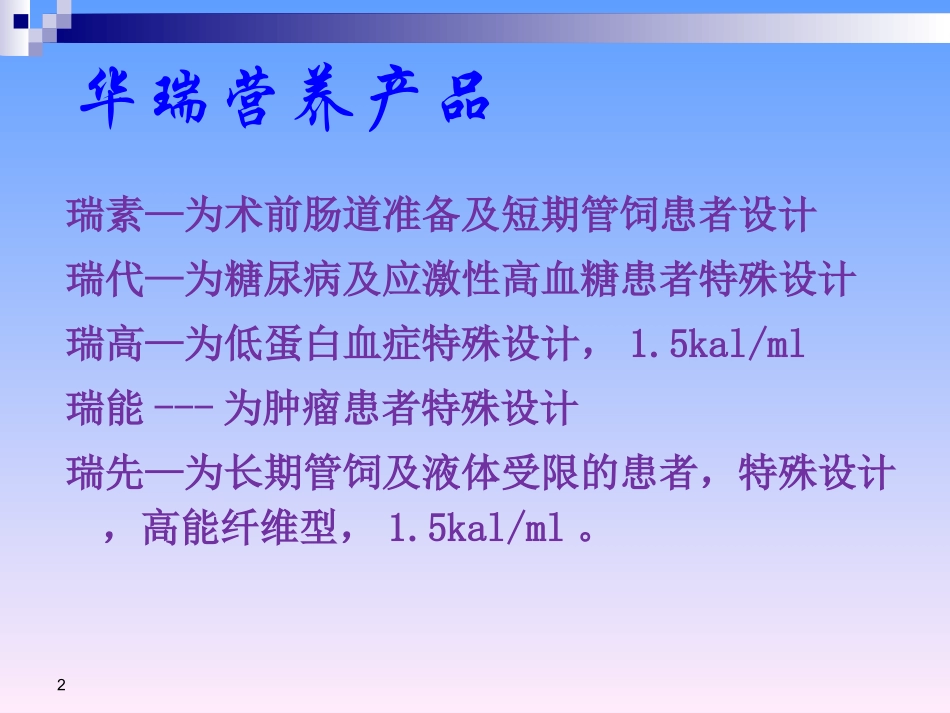 华瑞营养产品

瑞素—为术前肠道准备及短期管饲患者设计

瑞代—为糖尿病及应激性高血糖患者特殊设计

瑞高—为低蛋白血症特殊设计， 1.5kal/ml

瑞能 --- 为肿瘤患者特殊设计

瑞先—为长期管饲及液体受限的患者，特殊设计，高能纤维型， 1.5kal/ml 。

2